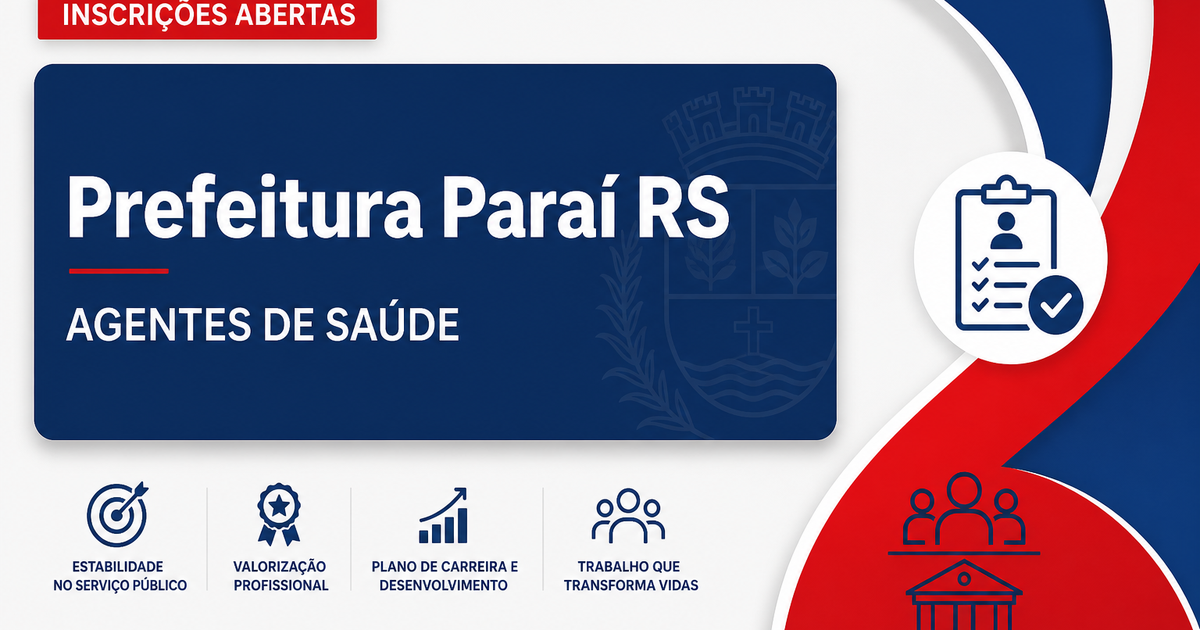 INSCRIÇÕES ABERTAS

Prefeitura Paraí RS

AGENTES DE SAÚDE

ESTABILIDADE NO SERVIÇO PÚBLICO

VALORIZAÇÃO PROFISSIONAL

PLANO DE CARREIRA E DESENVOLVIMENTO

TRABALHO QUE TRANSFORMA VIDAS